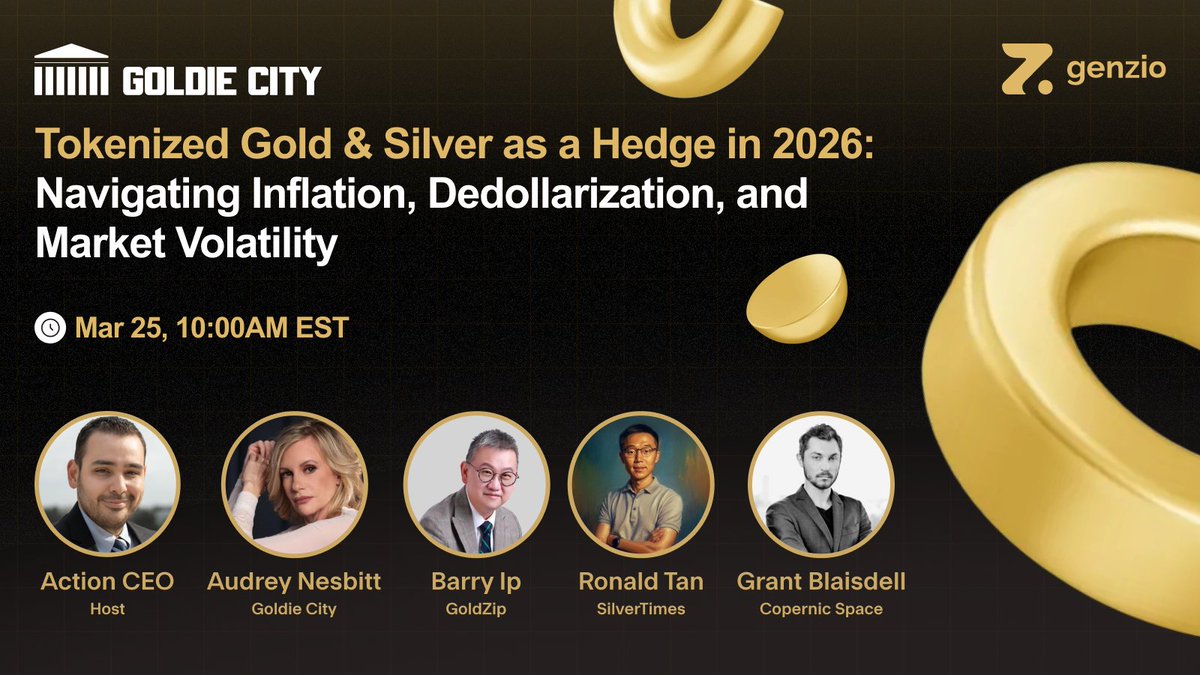 GOLDIE CITY

genzio

Tokenized Gold & Silver as a Hedge in 2026: Navigating Inflation, Dedollarization, and Market Volatility

Mar 25, 10:00AM EST

Action CEO
Host

Audrey Nesbitt
Goldie City

Barry Ip
GoldZip

Ronald Tan
SilverTimes

Grant Blaisdell
Copernic Space